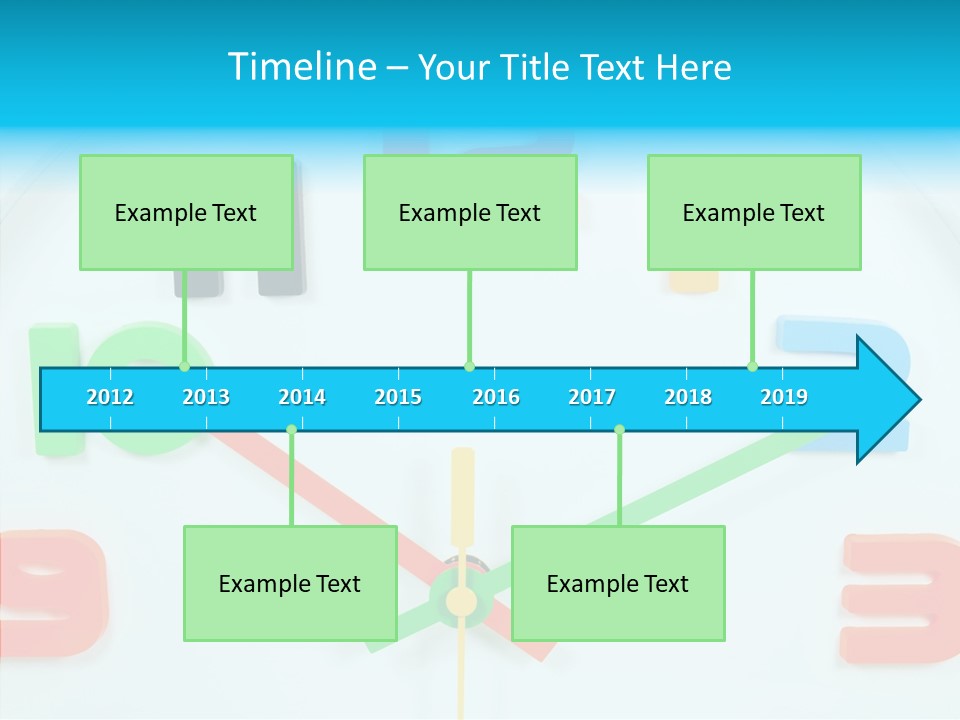 Timeline – Your Title Text Here

Example Text

Example Text

Example Text

2012 2013 2014 2015 2016 2017 2018 2019

Example Text

Example Text